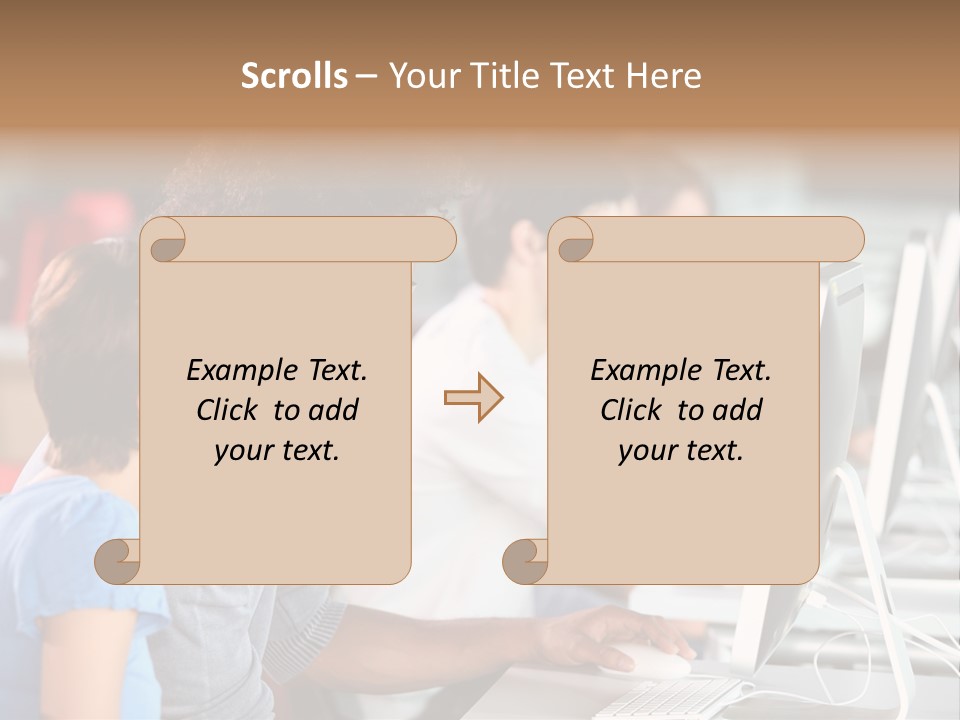 Scrolls – Your Title Text Here

Example Text. Click to add your text.

Example Text. Click to add your text.